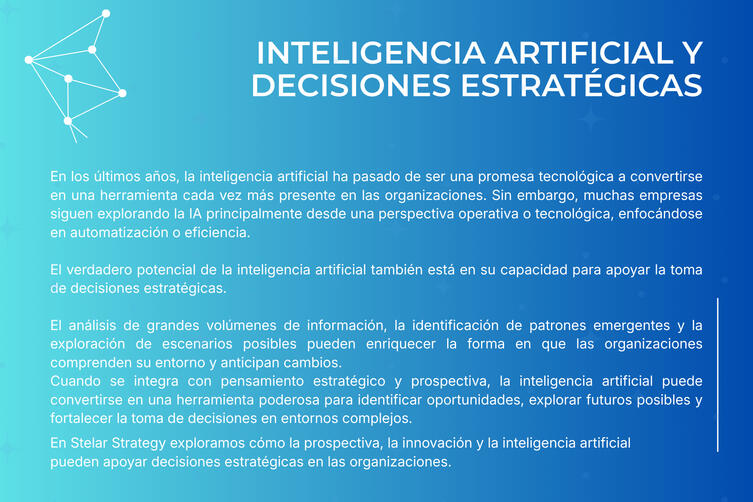 INTELIGENCIA ARTIFICIAL Y DECISIONES ESTRATÉGICAS

En los últimos años, la inteligencia artificial ha pasado de ser una promesa tecnológica a convertirse en una herramienta cada vez más presente en las organizaciones. Sin embargo, muchas empresas siguen explorando la IA principalmente desde una perspectiva operativa o tecnológica, enfocándose en automatización o eficiencia.

El verdadero potencial de la inteligencia artificial también está en su capacidad para apoyar la toma de decisiones estratégicas.

El análisis de grandes volúmenes de información, la identificación de patrones emergentes y la exploración de escenarios posibles pueden enriquecer la forma en que las organizaciones comprenden su entorno y anticipan cambios.
Cuando se integra con pensamiento estratégico y prospectiva, la inteligencia artificial puede convertirse en una herramienta poderosa para identificar oportunidades, explorar futuros posibles y fortalecer la toma de decisiones en entornos complejos.

En Stelar Strategy exploramos cómo la prospectiva, la innovación y la inteligencia artificial pueden apoyar decisiones estratégicas en las organizaciones.